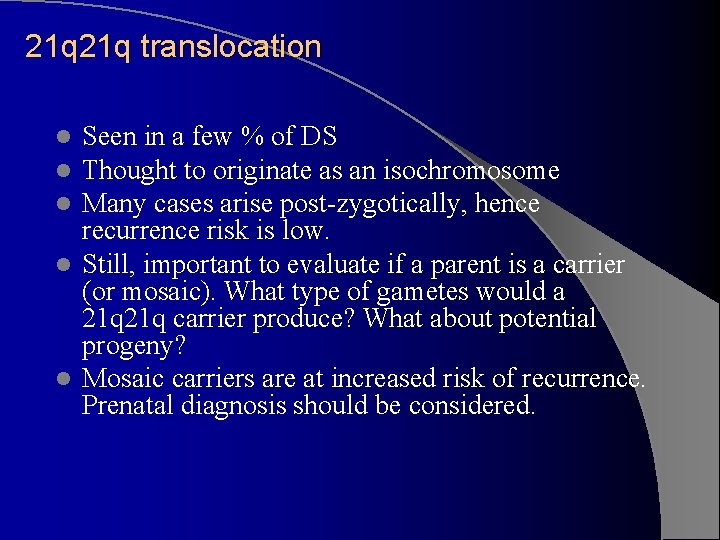 21q21q translocation

- Seen in a few % of DS
- Thought to originate as an isochromosome
- Many cases arise post-zygotically, hence recurrence risk is low.
- Still, important to evaluate if a parent is a carrier (or mosaic). What type of gametes would a 21q21q carrier produce? What about potential progeny?
- Mosaic carriers are at increased risk of recurrence. Prenatal diagnosis should be considered.